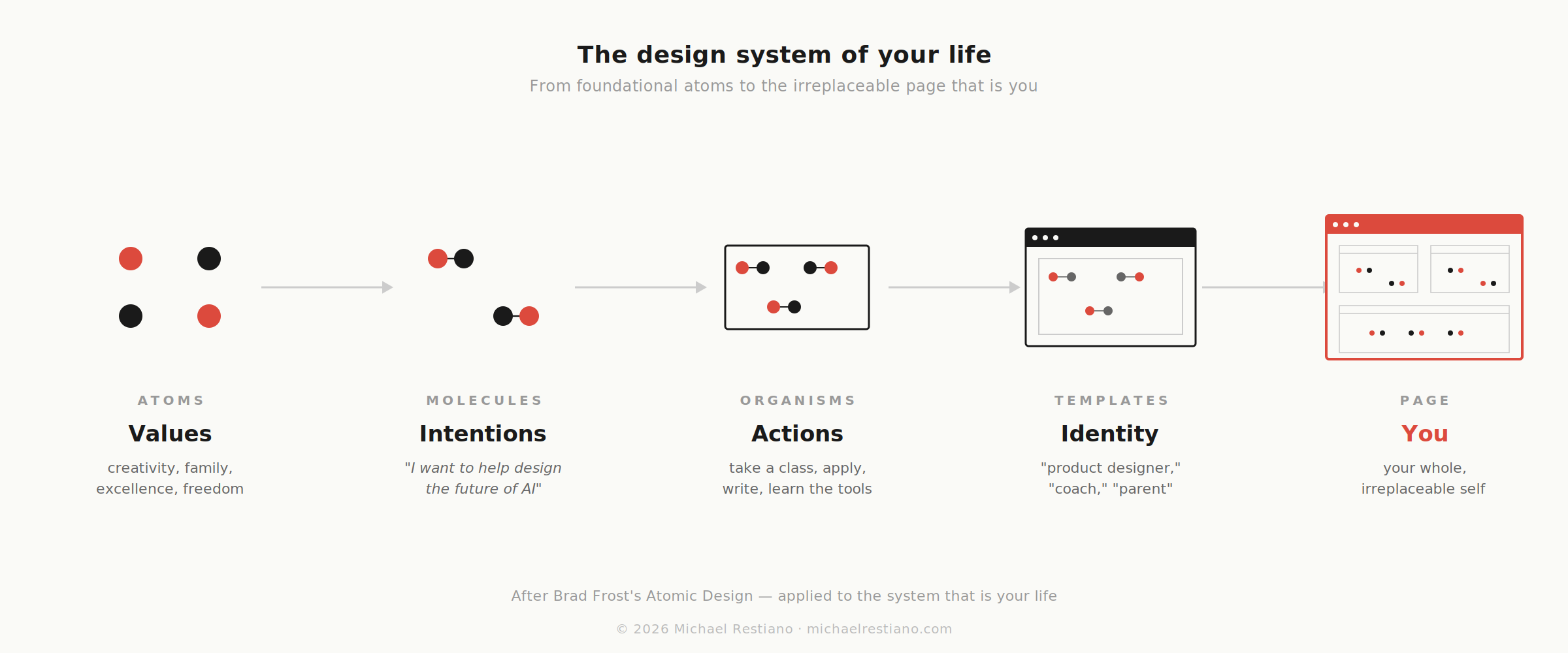 The design system of your life

From foundational atoms to the irreplaceable page that is you

ATOMS
Values
creativity, family, excellence, freedom

MOLECULES
Intentions
"I want to help design the future of AI"

ORGANISMS
Actions
take a class, apply, write, learn the tools

TEMPLATES
Identity
"product designer," "coach," "parent"

PAGE
You
your whole, irreplaceable self

After Brad Frost's Atomic Design — applied to the system that is your life

© 2026 Michael Restiano · michaelrestiano.com